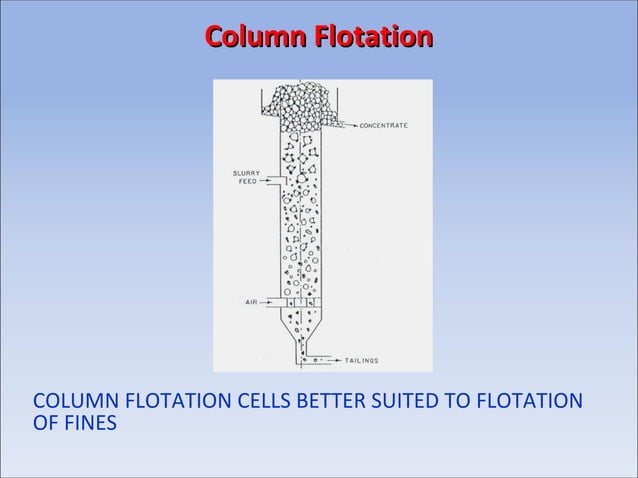 Column Flotation

CONCENTRATE

SLURRY FEED

AIR

TAILINGS

COLUMN FLOTATION CELLS BETTER SUITED TO FLOTATION OF FINES